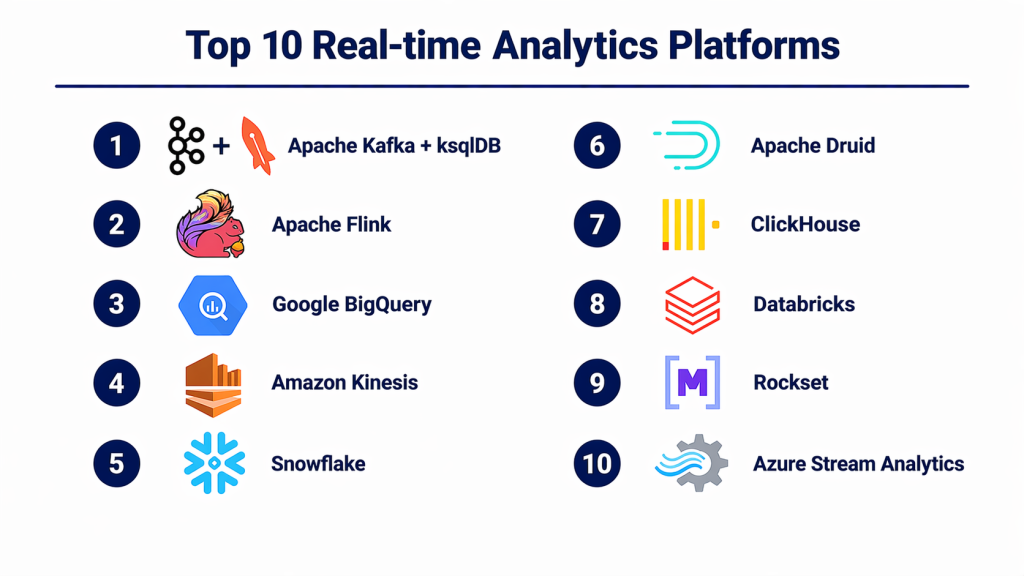 Top 10 Real-time Analytics Platforms

1 + Apache Kafka + ksqlDB

2 Apache Flink

3 Google BigQuery

4 Amazon Kinesis

5 Snowflake

6 Apache Druid

7 ClickHouse

8 Databricks

9 M Rockset

10 Azure Stream Analytics